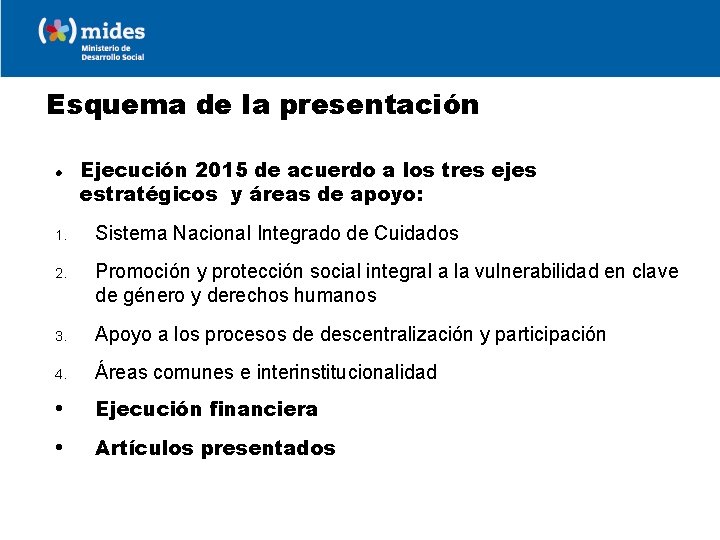 mides
Ministerio de Desarrollo Social

Esquema de la presentación

• Ejecución 2015 de acuerdo a los tres ejes estratégicos y áreas de apoyo:

1. Sistema Nacional Integrado de Cuidados

2. Promoción y protección social integral a la vulnerabilidad en clave de género y derechos humanos

3. Apoyo a los procesos de descentralización y participación

4. Áreas comunes e interinstitucionalidad

• Ejecución financiera

• Artículos presentados